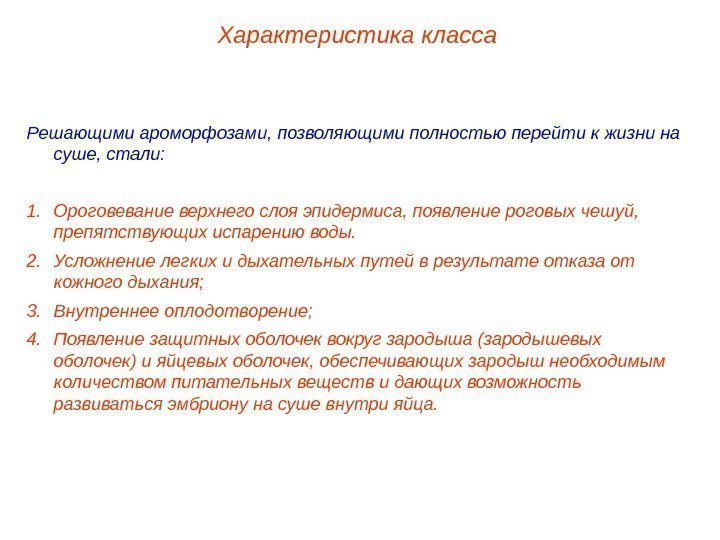 Характеристика класса

Решающими ароморфозами, позволяющими полностью перейти к жизни на суше, стали:

1. Ороговевание верхнего слоя эпидермиса, появление роговых чешуй, препятствующих испарению воды.
2. Усложнение легких и дыхательных путей в результате отказа от кожного дыхания;
3. Внутреннее оплодотворение;
4. Появление защитных оболочек вокруг зародыша (зародышевых оболочек) и яйцевых оболочек, обеспечивающих зародыш необходимым количеством питательных веществ и дающих возможность развиваться эмбриону на суше внутри яйца.